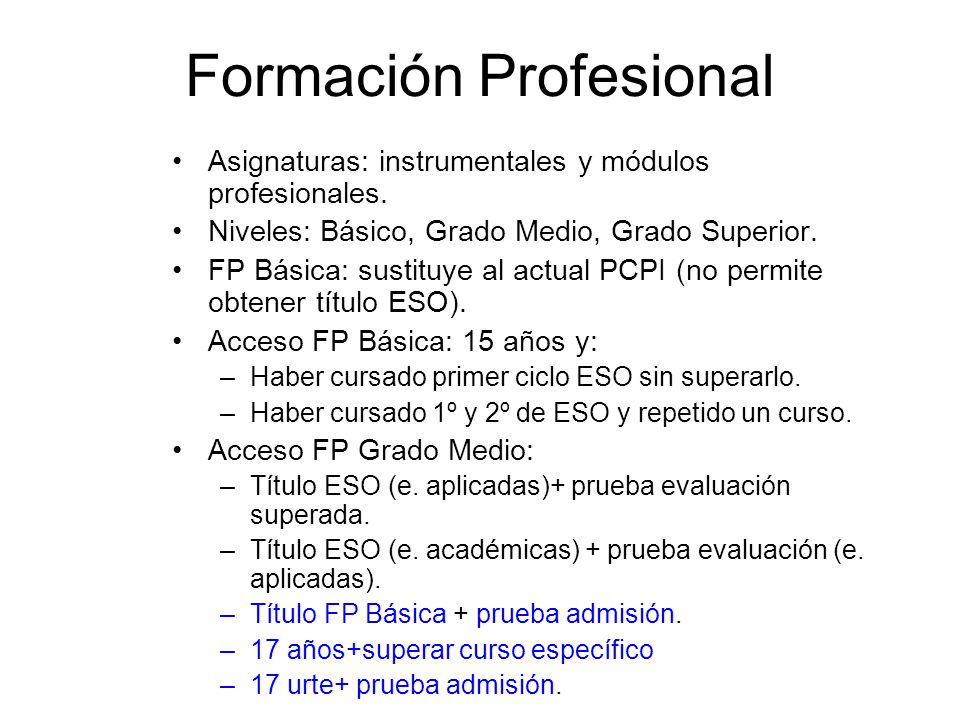 Formación Profesional

• Asignaturas: instrumentales y módulos profesionales.
• Niveles: Básico, Grado Medio, Grado Superior.
• FP Básica: sustituye al actual PCPI (no permite obtener título ESO).
• Acceso FP Básica: 15 años y:
– Haber cursado primer ciclo ESO sin superarlo.
– Haber cursado 1º y 2º de ESO y repetido un curso.
• Acceso FP Grado Medio:
– Título ESO (e. aplicadas)+ prueba evaluación superada.
– Título ESO (e. académicas) + prueba evaluación (e. aplicadas).
– Título FP Básica + prueba admisión.
– 17 años+superar curso específico
– 17 urte+ prueba admisión.